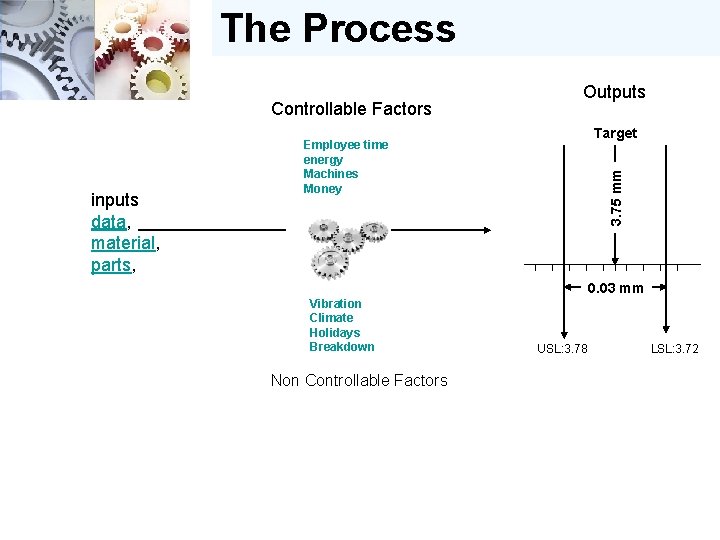 The Process

Controllable Factors

Employee time
energy
Machines
Money

inputs
data,
material,
parts,

Vibration
Climate
Holidays
Breakdown

Non Controllable Factors

Outputs

Target

3.75 mm

0.03 mm

USL:3.78

LSL:3.72